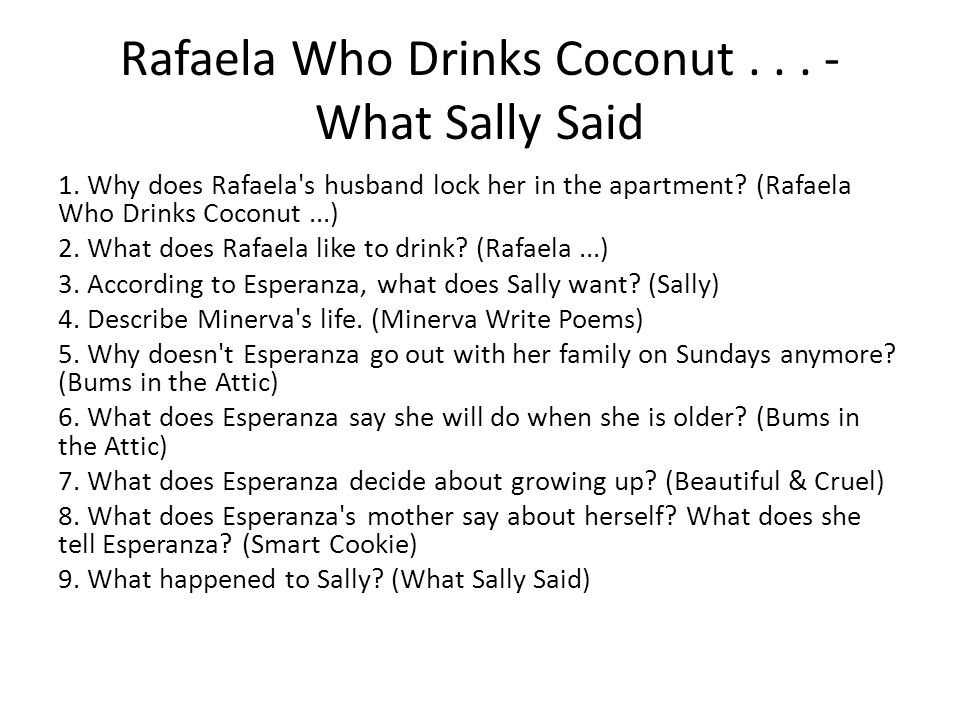 Rafaela Who Drinks Coconut . . . - What Sally Said

1. Why does Rafaela's husband lock her in the apartment? (Rafaela Who Drinks Coconut ...)

2. What does Rafaela like to drink? (Rafaela ...)

3. According to Esperanza, what does Sally want? (Sally)

4. Describe Minerva's life. (Minerva Write Poems)

5. Why doesn't Esperanza go out with her family on Sundays anymore? (Bums in the Attic)

6. What does Esperanza say she will do when she is older? (Bums in the Attic)

7. What does Esperanza decide about growing up? (Beautiful & Cruel)

8. What does Esperanza's mother say about herself? What does she tell Esperanza? (Smart Cookie)

9. What happened to Sally? (What Sally Said)